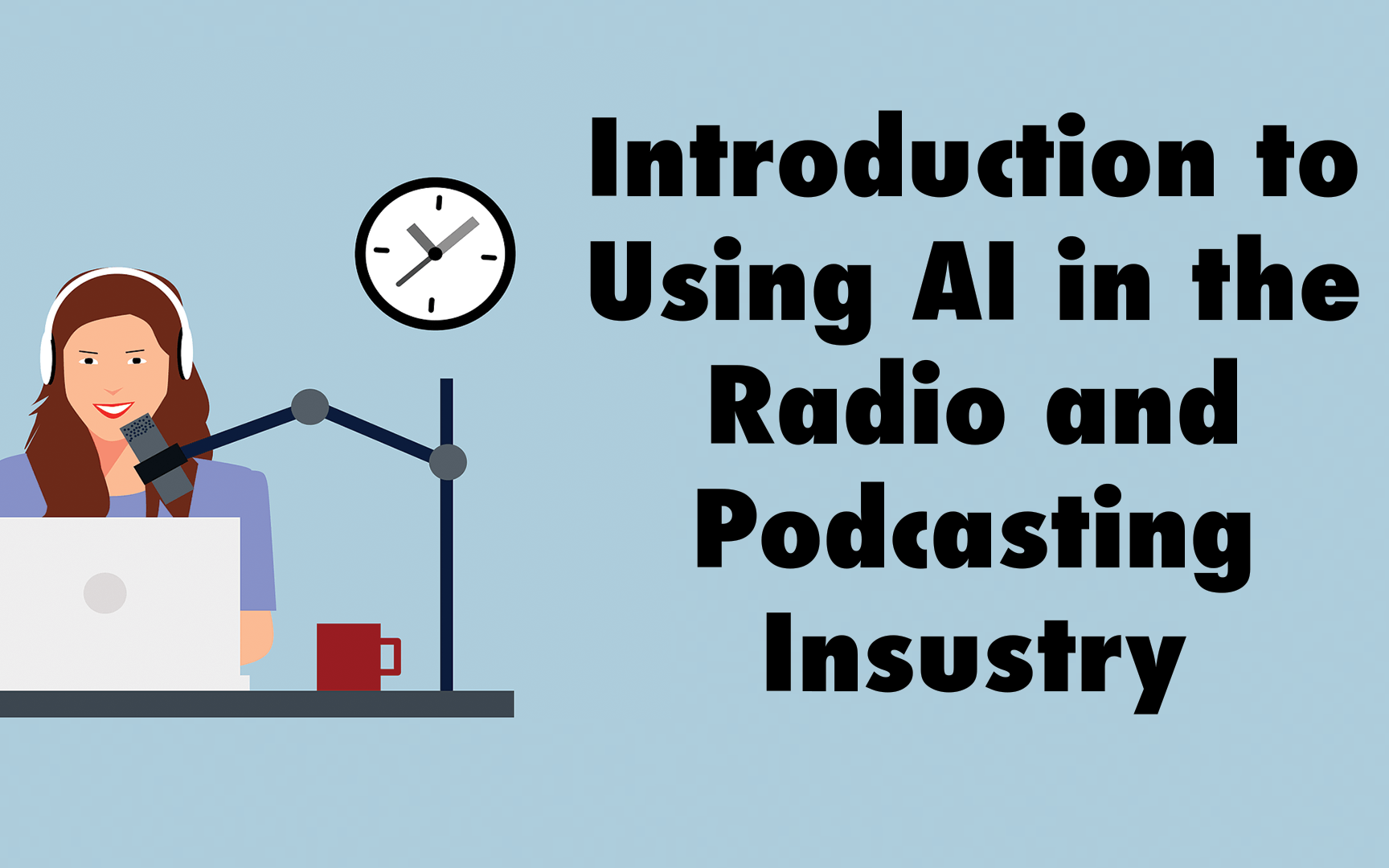 Introduction to Using AI in the Radio and Podcasting Insustry